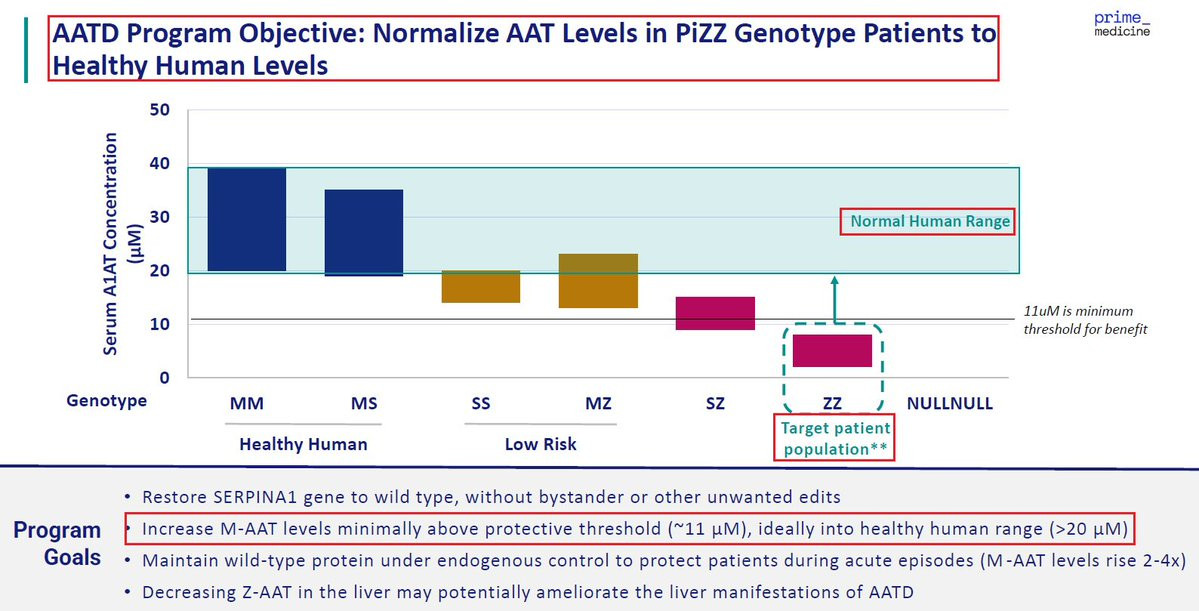 AATD Program Objective: Normalize AAT Levels in PiZZ Genotype Patients to Healthy Human Levels

prime_ medicine

Serum A1AT Concentration (μM)

50
40
30
20
10
0

Normal Human Range

11uM is minimum threshold for benefit

Genotype MM MS SS MZ SZ ZZ NULLNULL

Healthy Human

Low Risk

Target patient population**

Program Goals

• Restore SERPINA1 gene to wild type, without bystander or other unwanted edits
• Increase M-AAT levels minimally above protective threshold (~11 μM), ideally into healthy human range (>20 μM)
• Maintain wild-type protein under endogenous control to protect patients during acute episodes (M-AAT levels rise 2-4x)
• Decreasing Z-AAT in the liver may potentially ameliorate the liver manifestations of AATD